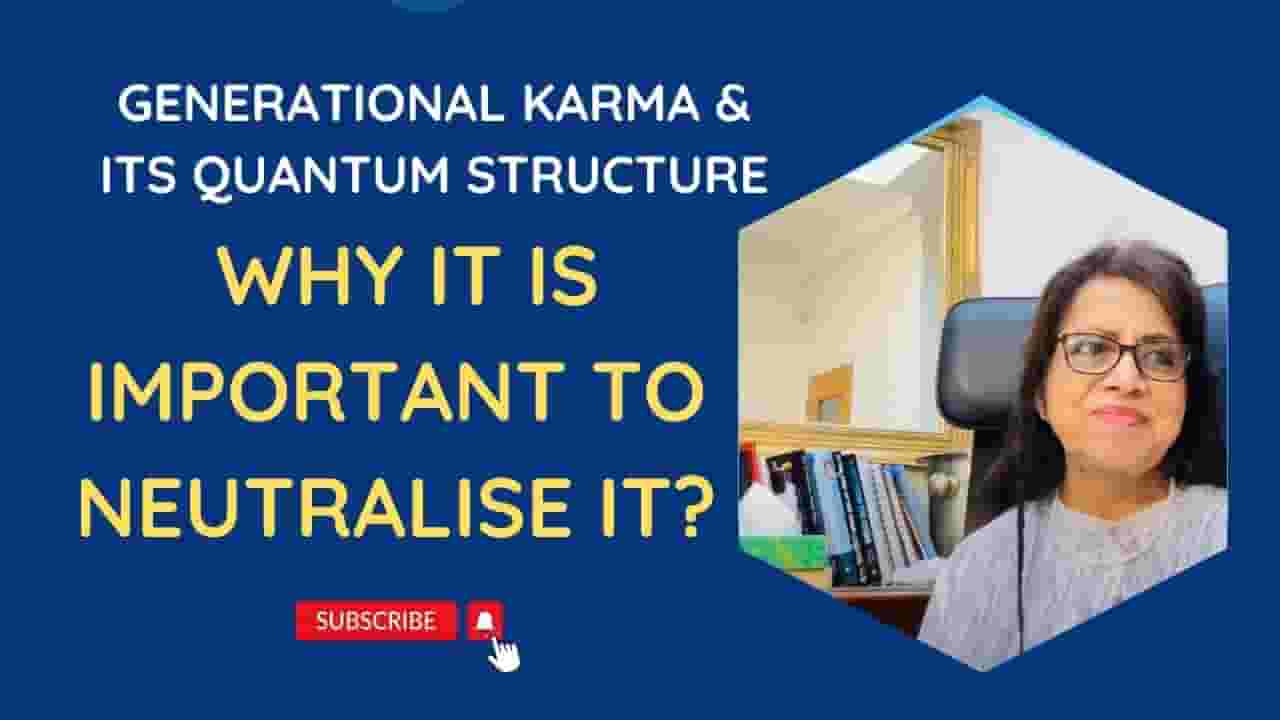 GENERATIONAL KARMA & ITS QUANTUM STRUCTURE

WHY IT IS IMPORTANT TO NEUTRALISE IT?

SUBSCRIBE